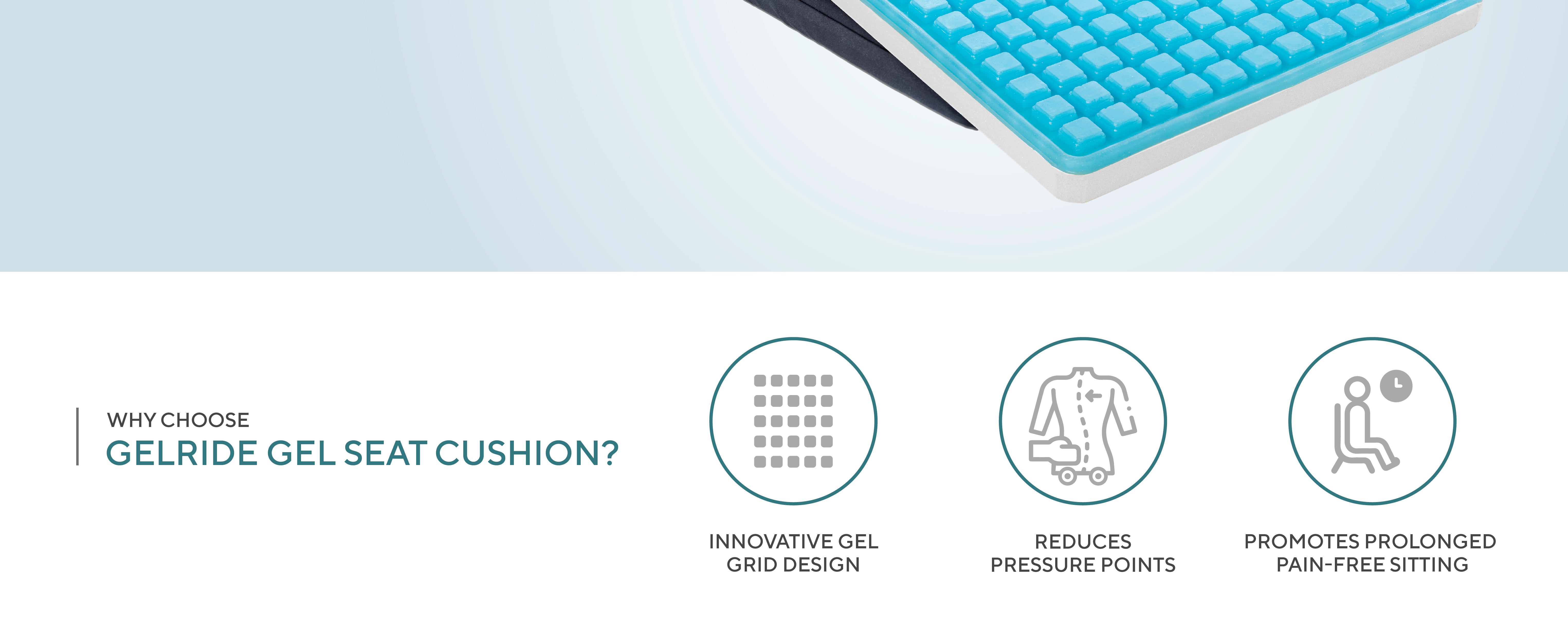 WHY CHOOSE
GELRIDE GEL SEAT CUSHION?

INNOVATIVE GEL GRID DESIGN

REDUCES PRESSURE POINTS

PROMOTES PROLONGED PAIN-FREE SITTING